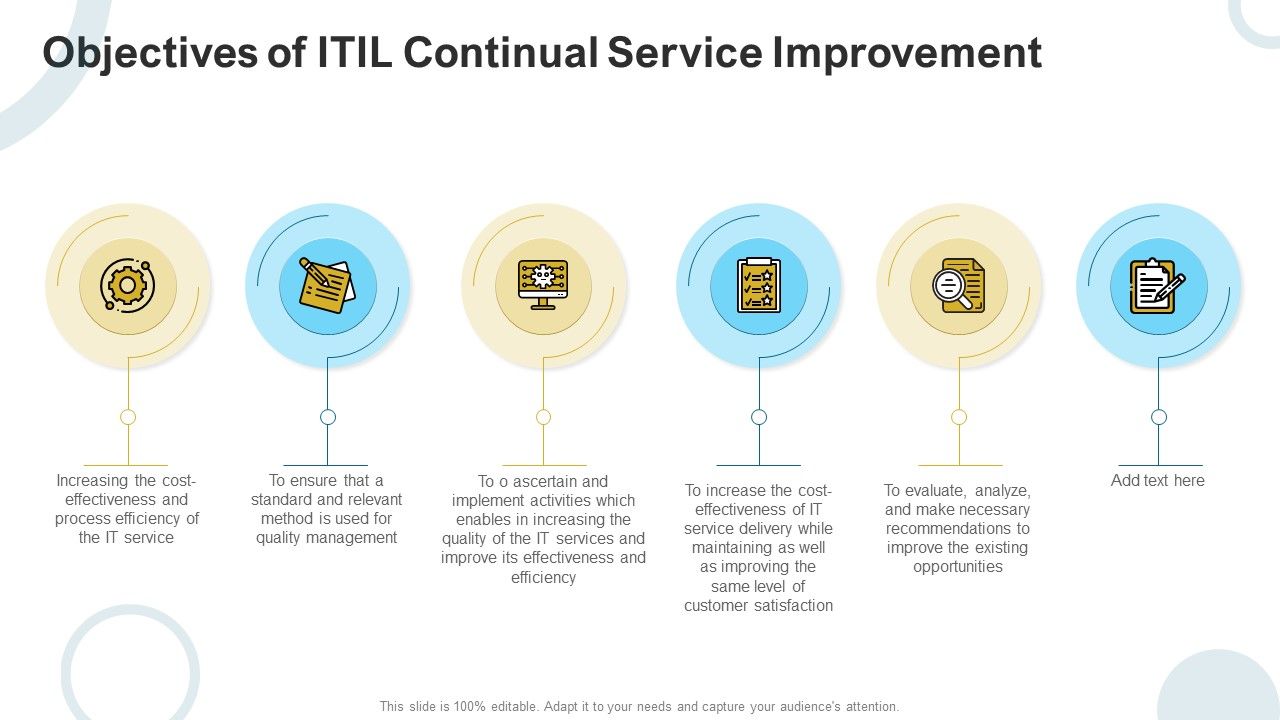 Objectives of ITIL Continual Service Improvement

Increasing the cost-effectiveness and process efficiency of the IT service

To ensure that a standard and relevant method is used for quality management

To o ascertain and implement activities which enables in increasing the quality of the IT services and improve its effectiveness and efficiency

To increase the cost-effectiveness of IT service delivery while maintaining as well as improving the same level of customer satisfaction

To evaluate, analyze, and make necessary recommendations to improve the existing opportunities

Add text here

This slide is 100% editable. Adapt it to your needs and capture your audience's attention.